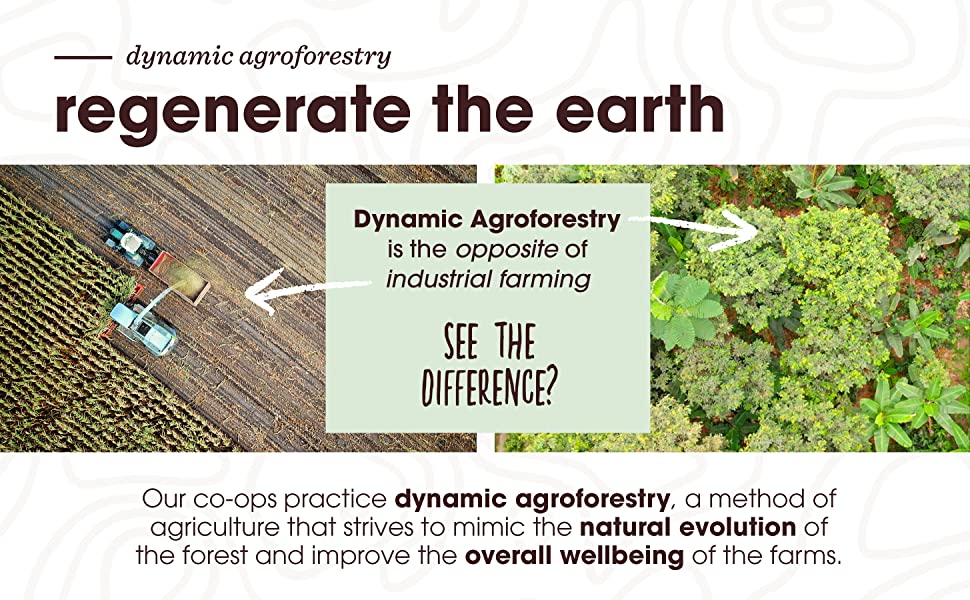 dynamic agroforestry

regenerate the earth

Dynamic Agroforestry is the opposite of industrial farming

SEE THE DIFFERENCE?

Our co-ops practice dynamic agroforestry, a method of agriculture that strives to mimic the natural evolution of the forest and improve the overall wellbeing of the farms.